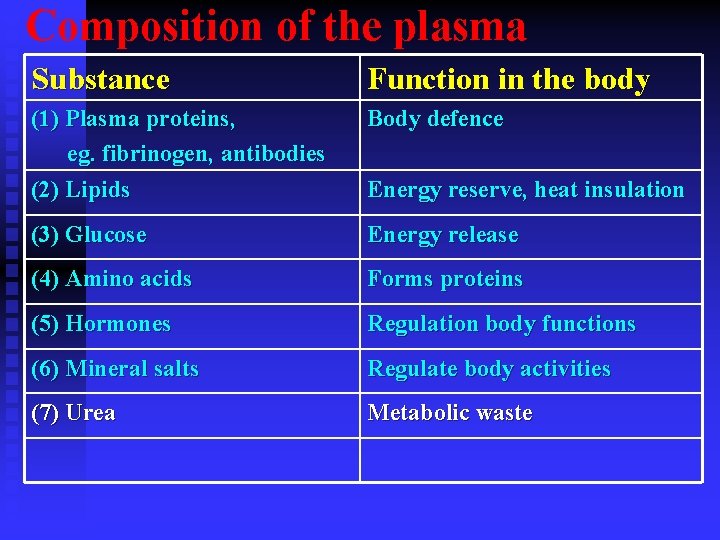 Composition of the plasma

| Substance | Function in the body |
|---|---|
| (1) Plasma proteins, eg. fibrinogen, antibodies | Body defence |
| (2) Lipids | Energy reserve, heat insulation |
| (3) Glucose | Energy release |
| (4) Amino acids | Forms proteins |
| (5) Hormones | Regulation body functions |
| (6) Mineral salts | Regulate body activities |
| (7) Urea | Metabolic waste |
| | |